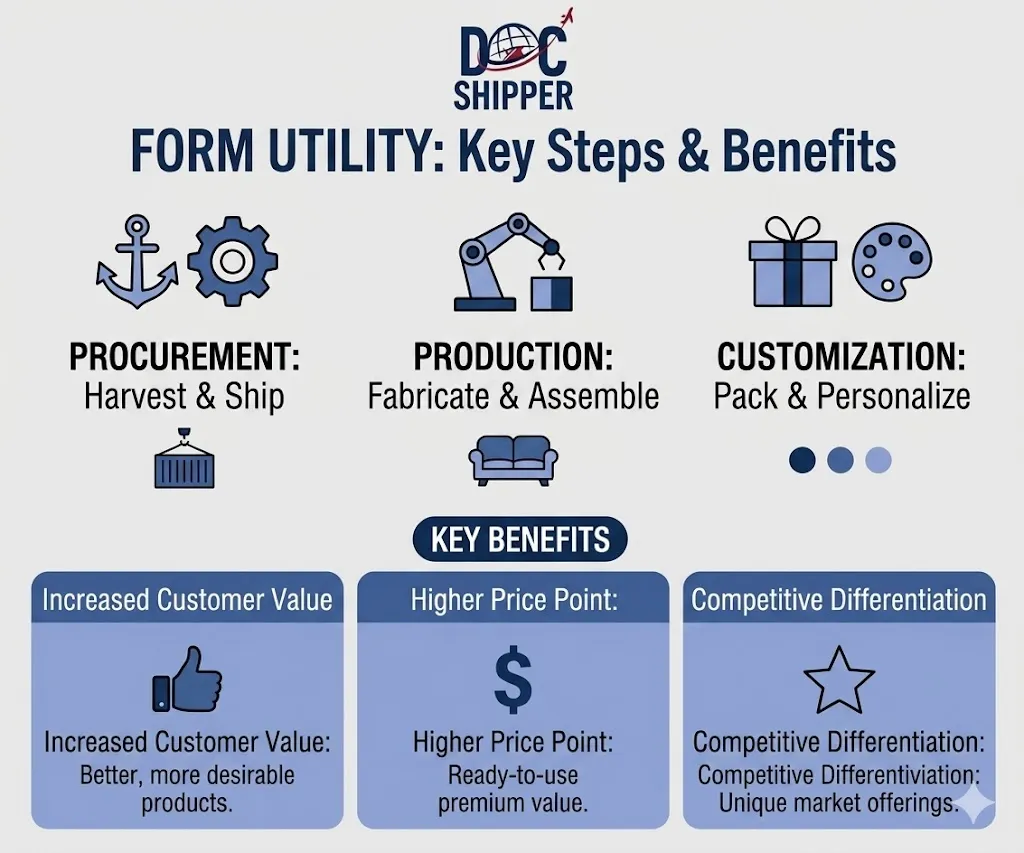 DOC SHIPPER

FORM UTILITY: Key Steps & Benefits

PROCUREMENT:
Harvest & Ship

PRODUCTION:
Fabricate & Assemble

CUSTOMIZATION:
Pack & Personalize

KEY BENEFITS

Increased Customer Value

Increased Customer Value:
Better, more desirable products.

Higher Price Point:

$

Higher Price Point:
Ready-to-use premium value.

Competitive Differentiation

Competitive Differentiation:
Competitive Differentiviation: Unique market offerings.